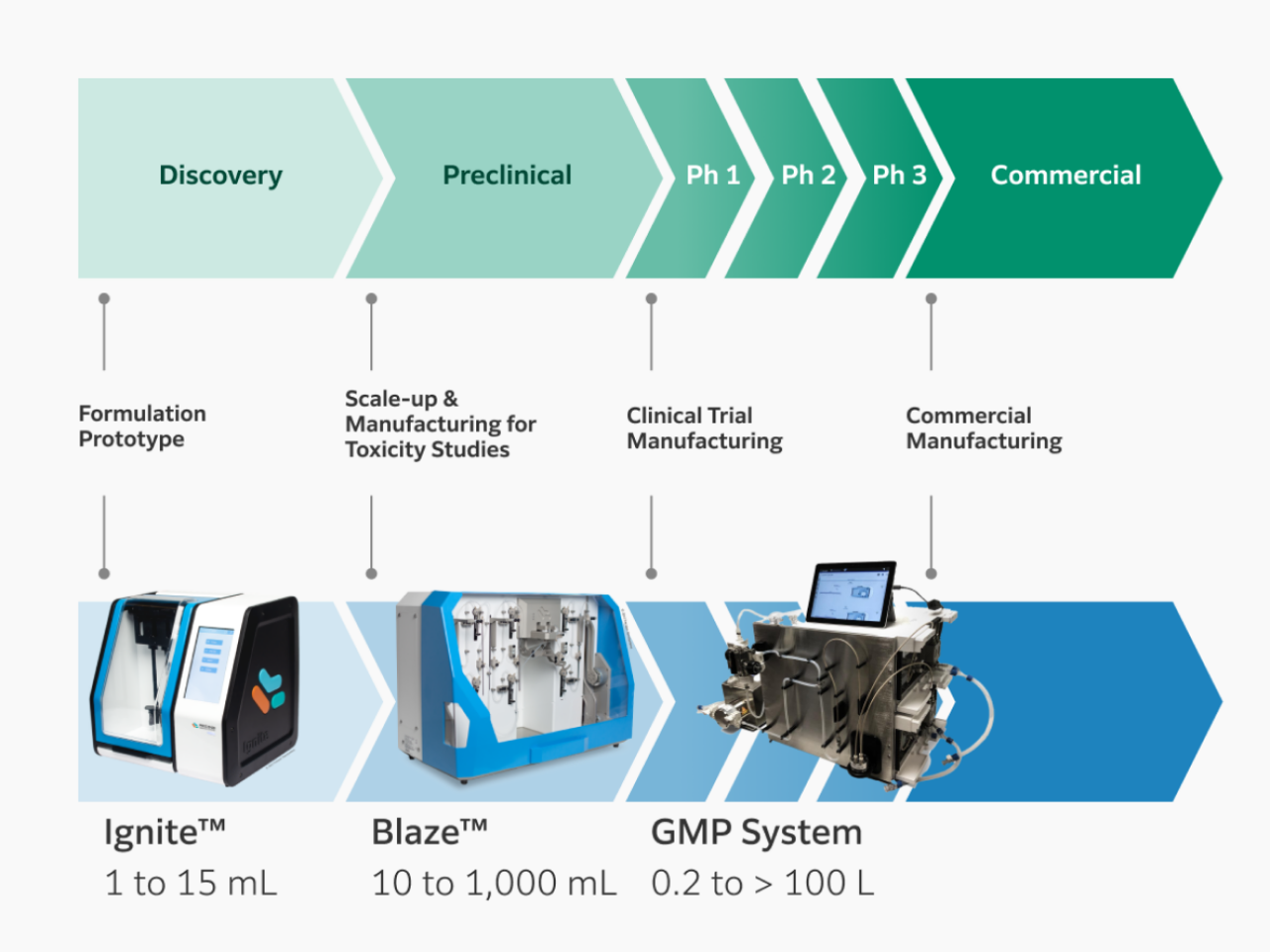 Discovery
Preclinical
Ph 1
Ph 2
Ph 3
Commercial

Formulation Prototype

Scale-up & Manufacturing for Toxicity Studies

Clinical Trial Manufacturing

Commercial Manufacturing

Ignite™
1 to 15 mL

Blaze™
10 to 1,000 mL

GMP System
0.2 to > 100 L